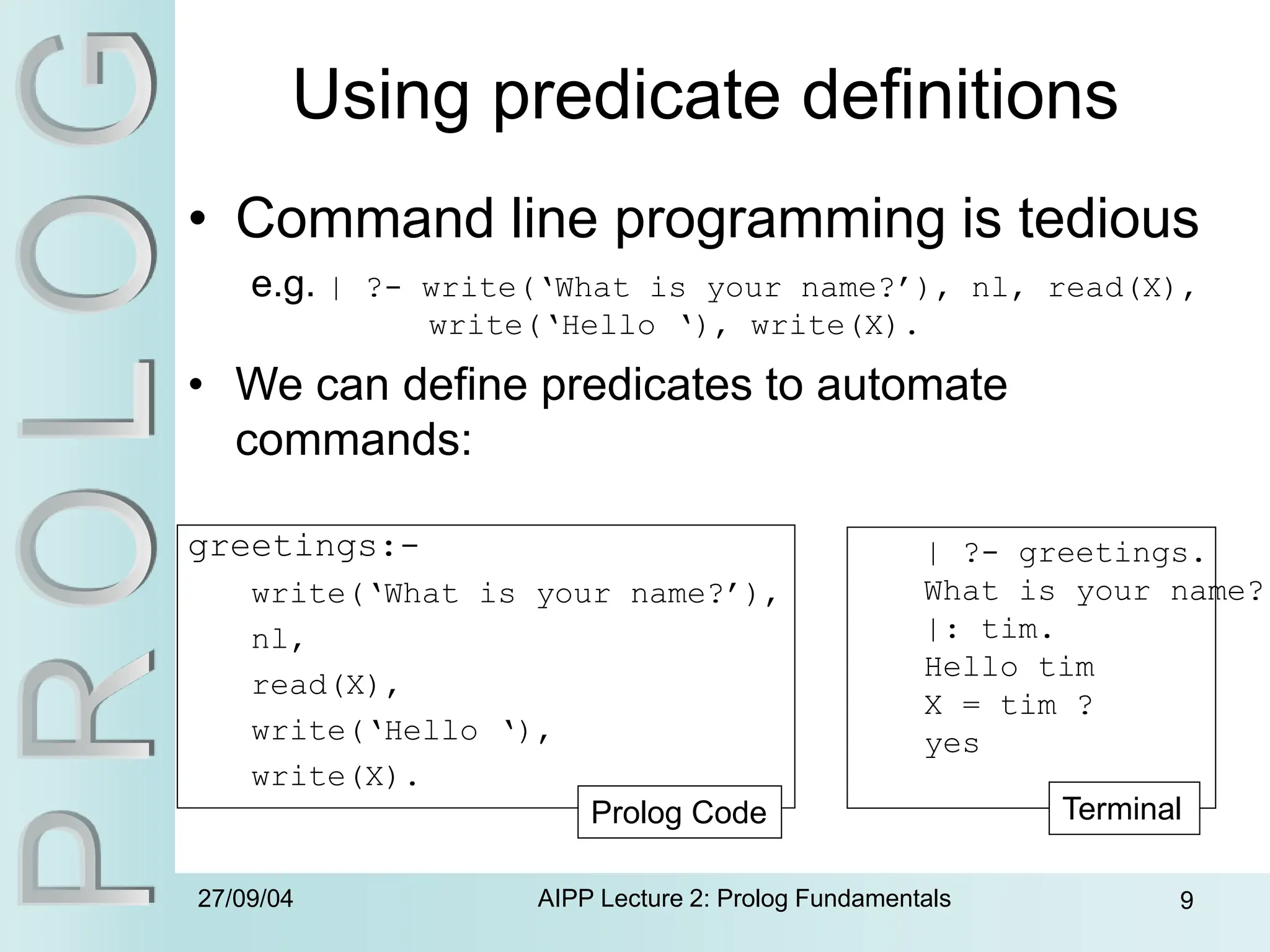 PROLOG

Using predicate definitions

• Command line programming is tedious

e.g. | ?- write('What is your name?'), nl, read(X), write('Hello '), write(X).

• We can define predicates to automate commands:

greetings:-
write('What is your name?'),
nl,
read(X),
write('Hello '),
write(X).

Prolog Code

| ?- greetings.
What is your name?
|: tim.
Hello tim
X = tim ?
yes

Terminal

27/09/04

AIPP Lecture 2: Prolog Fundamentals

9